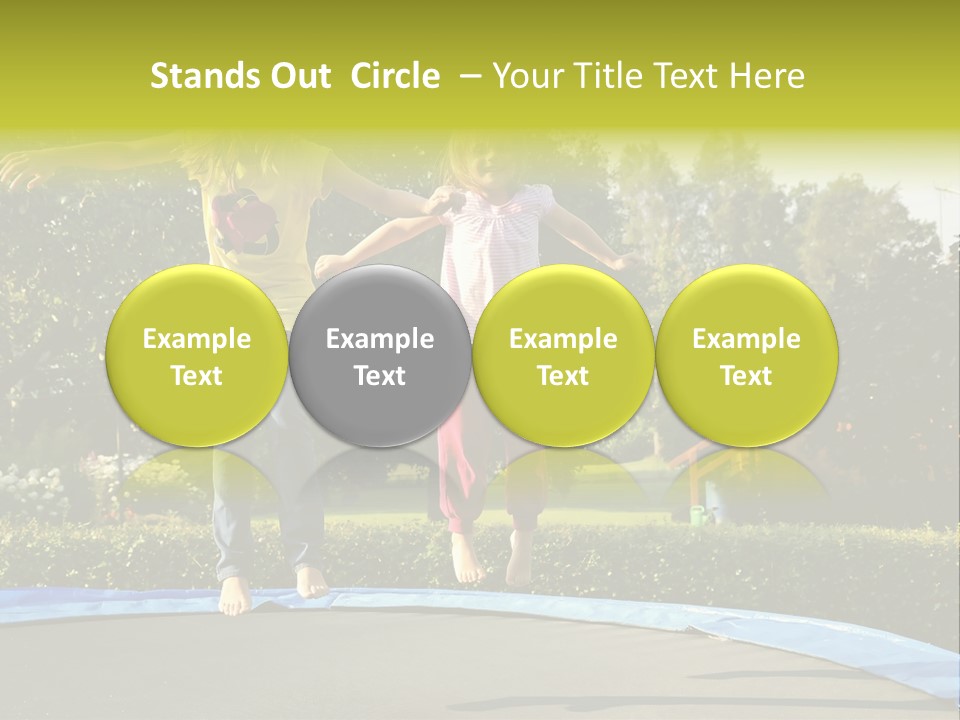 Stands Out Circle – Your Title Text Here

Example Text

Example Text

Example Text

Example Text